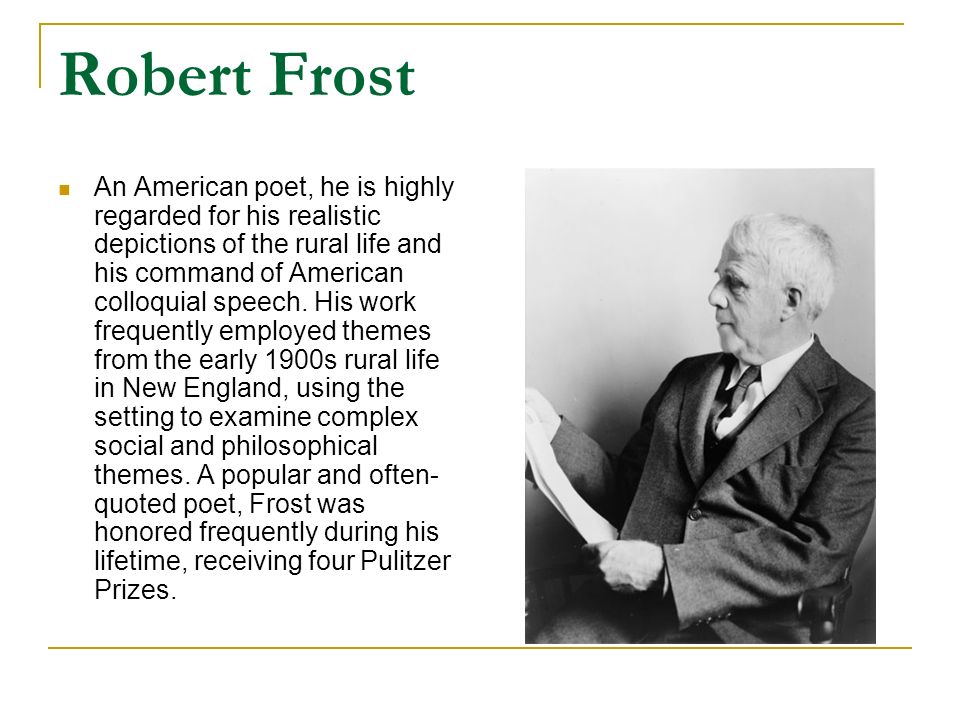 Robert Frost

An American poet, he is highly regarded for his realistic depictions of the rural life and his command of American colloquial speech. His work frequently employed themes from the early 1900s rural life in New England, using the setting to examine complex social and philosophical themes. A popular and often-quoted poet, Frost was honored frequently during his lifetime, receiving four Pulitzer Prizes.